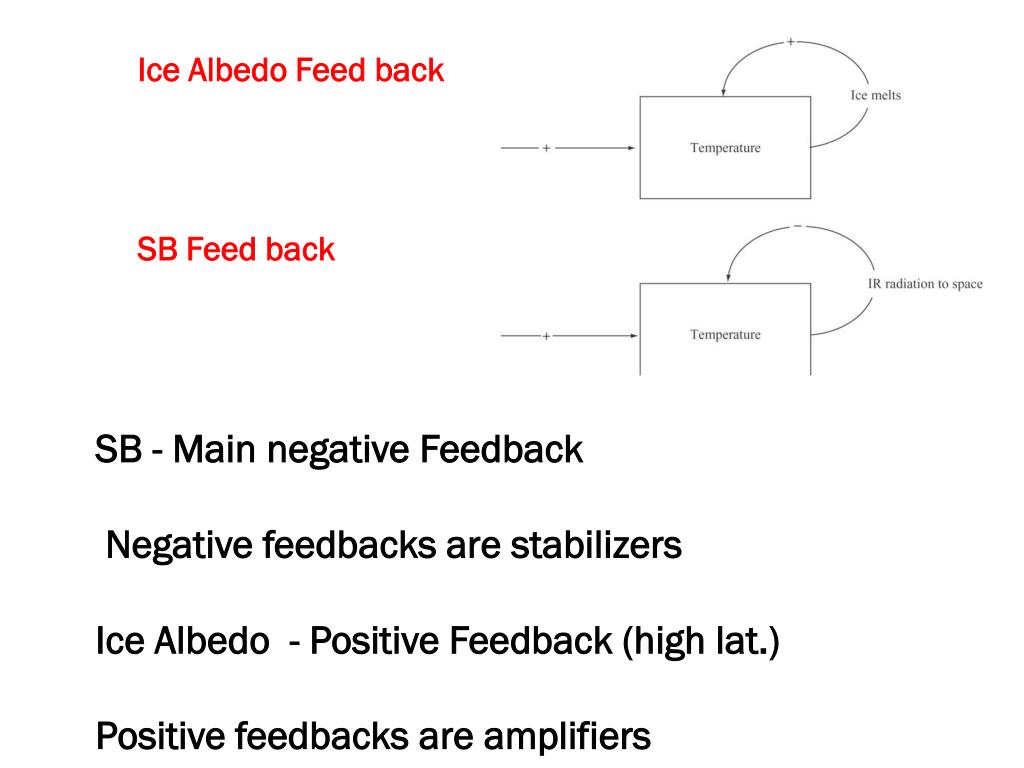 Ice Albedo Feed back

+
Ice melts
+
Temperature

SB Feed back

−
IR radiation to space
+
Temperature

SB - Main negative Feedback

Negative feedbacks are stabilizers

Ice Albedo - Positive Feedback (high lat.)

Positive feedbacks are amplifiers